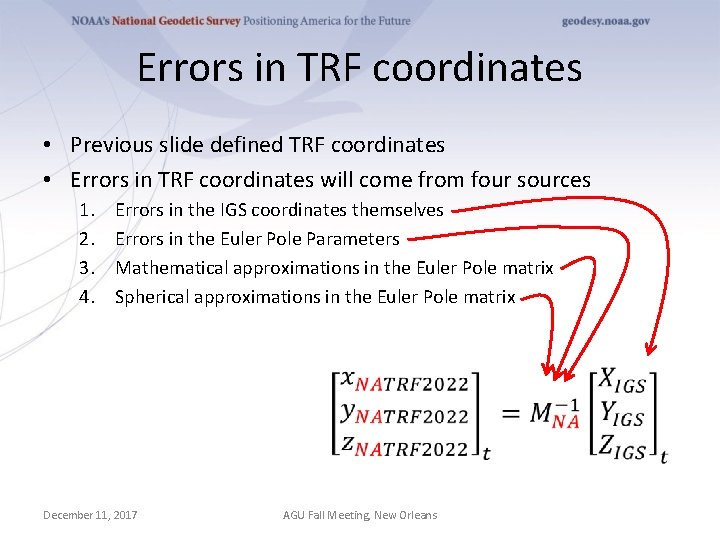 NOAA's National Geodetic Survey Positioning America for the Future

geodesy.noaa.gov

Errors in TRF coordinates

• Previous slide defined TRF coordinates
• Errors in TRF coordinates will come from four sources
1. Errors in the IGS coordinates themselves
2. Errors in the Euler Pole Parameters
3. Mathematical approximations in the Euler Pole matrix
4. Spherical approximations in the Euler Pole matrix

$\begin{bmatrix} x_{NATRF2022} \\ y_{NATRF2022} \\ z_{NATRF2022} \end{bmatrix}_t = M_{NA}^{-1} \begin{bmatrix} X_{IGS} \\ Y_{IGS} \\ Z_{IGS} \end{bmatrix}_t$

December 11, 2017

AGU Fall Meeting, New Orleans